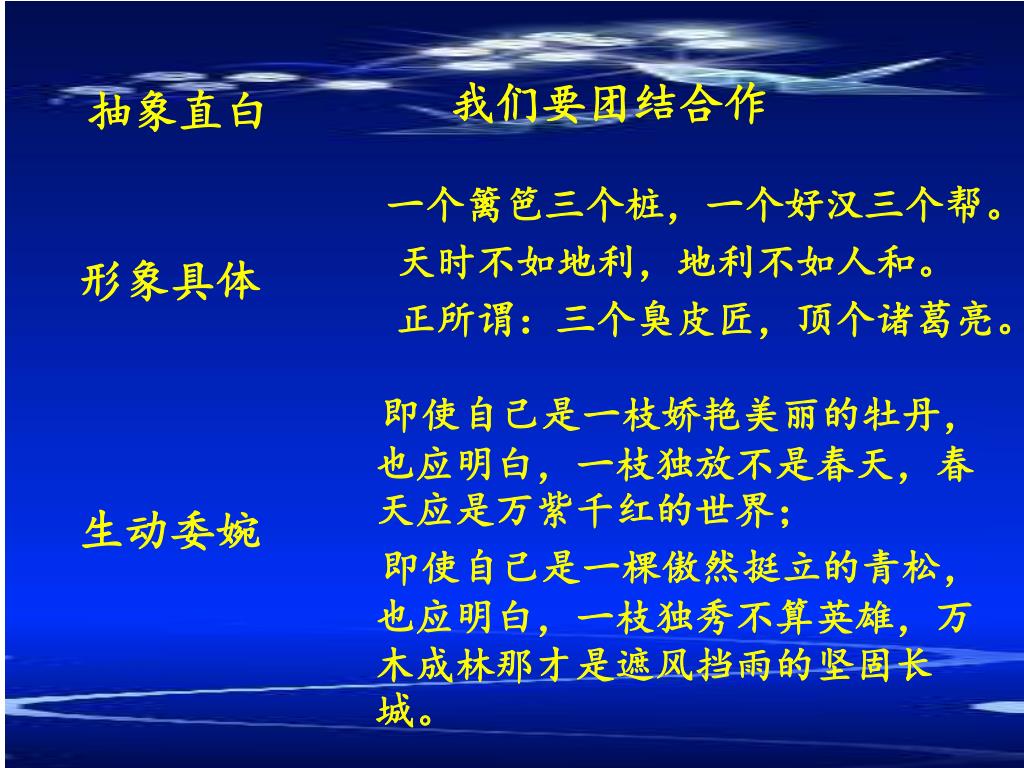 抽象直白

我们要团结合作

形象具体

一个篱笆三个桩，一个好汉三个帮。

天时不如地利，地利不如人和。

正所谓：三个臭皮匠，顶个诸葛亮。

生动委婉

即使自己是一枝娇艳美丽的牡丹，也应明白，一枝独放不是春天，春天应是万紫千红的世界；

即使自己是一棵傲然挺立的青松，也应明白，一枝独秀不算英雄，万木成林那才是遮风挡雨的坚固长城。